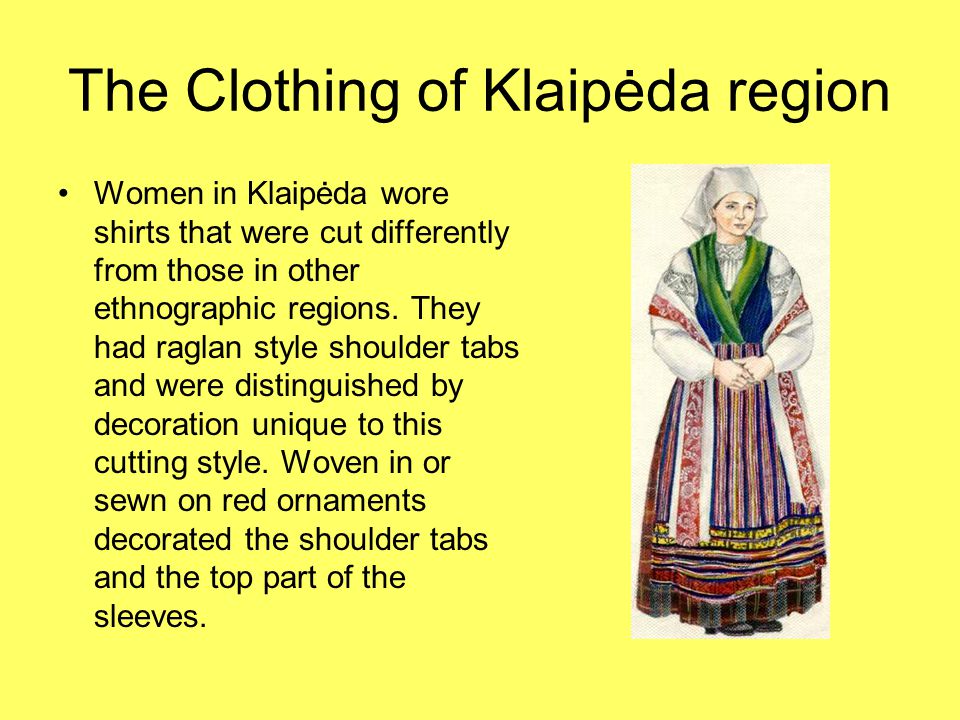 The Clothing of Klaipėda region

• Women in Klaipėda wore shirts that were cut differently from those in other ethnographic regions. They had raglan style shoulder tabs and were distinguished by decoration unique to this cutting style. Woven in or sewn on red ornaments decorated the shoulder tabs and the top part of the sleeves.